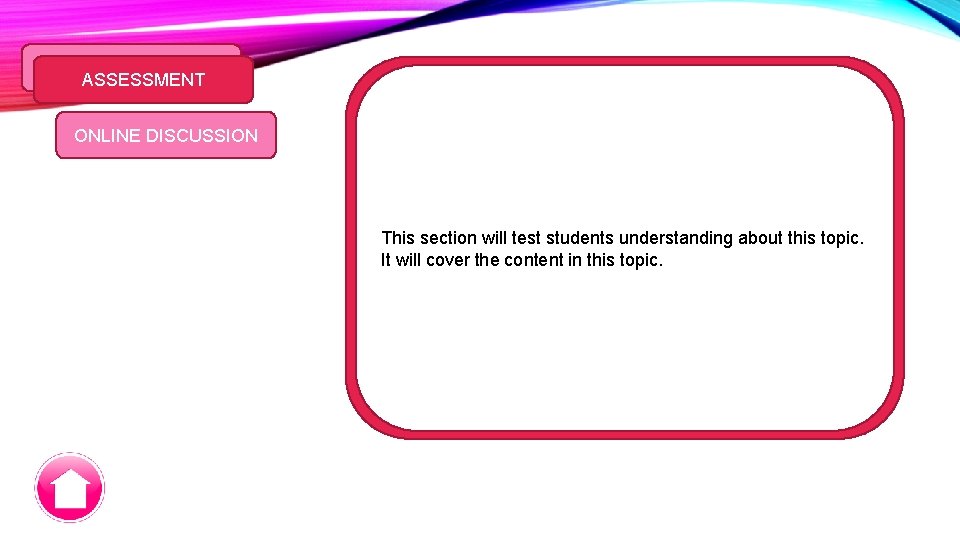 ASSESSMENT

ONLINE DISCUSSION

This section will test students understanding about this topic. It will cover the content in this topic.